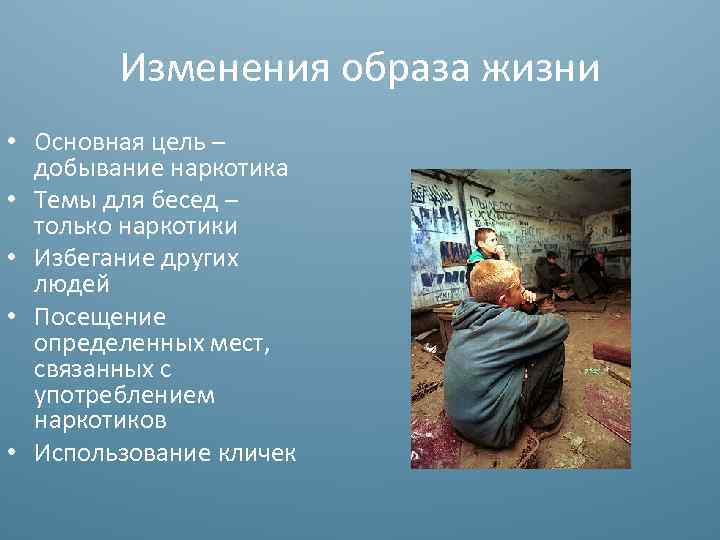 Изменения образа жизни

• Основная цель – добывание наркотика
• Темы для бесед – только наркотики
• Избегание других людей
• Посещение определенных мест, связанных с употреблением наркотиков
• Использование кличек